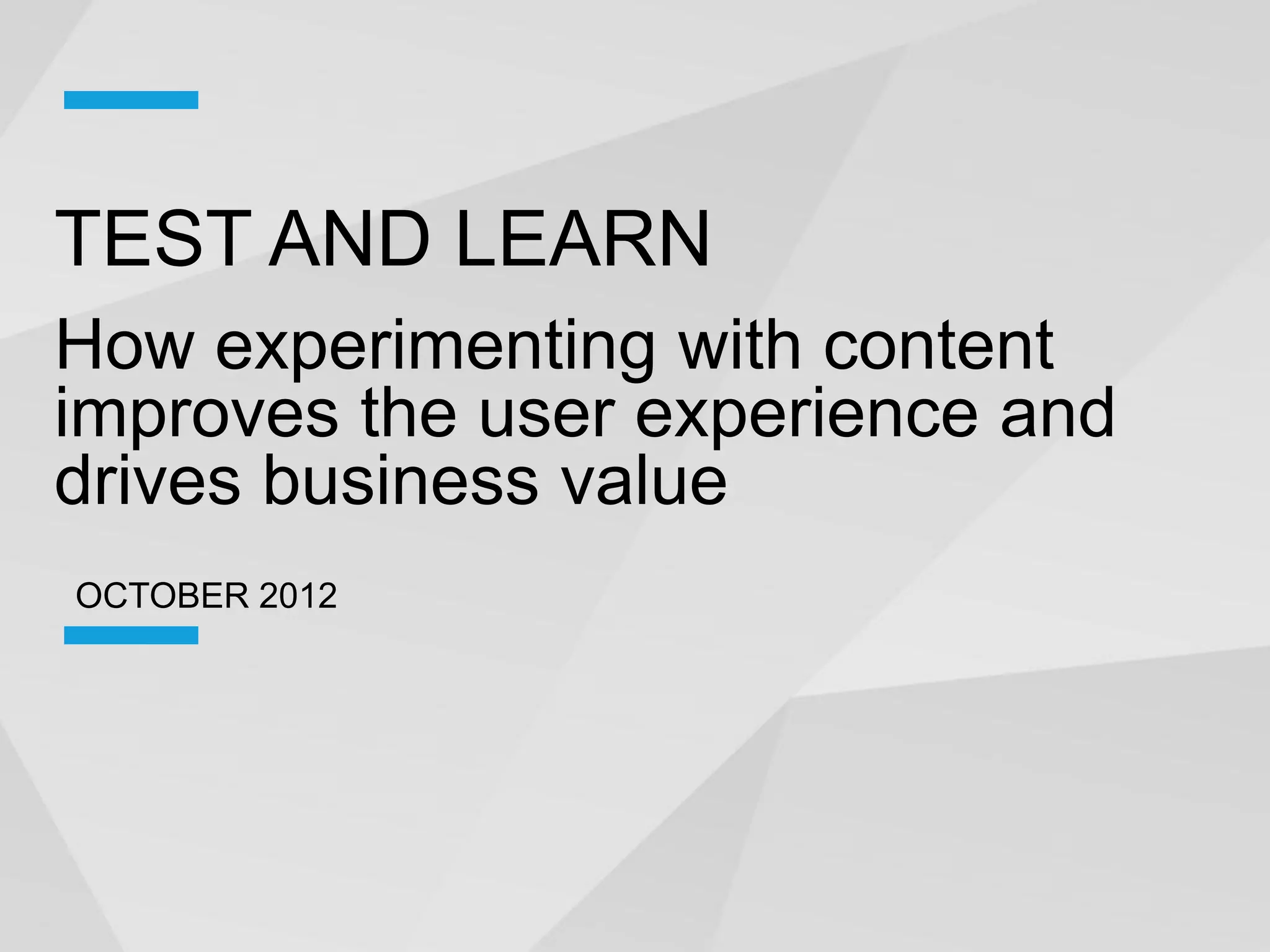 TEST AND LEARN

How experimenting with content improves the user experience and drives business value

OCTOBER 2012